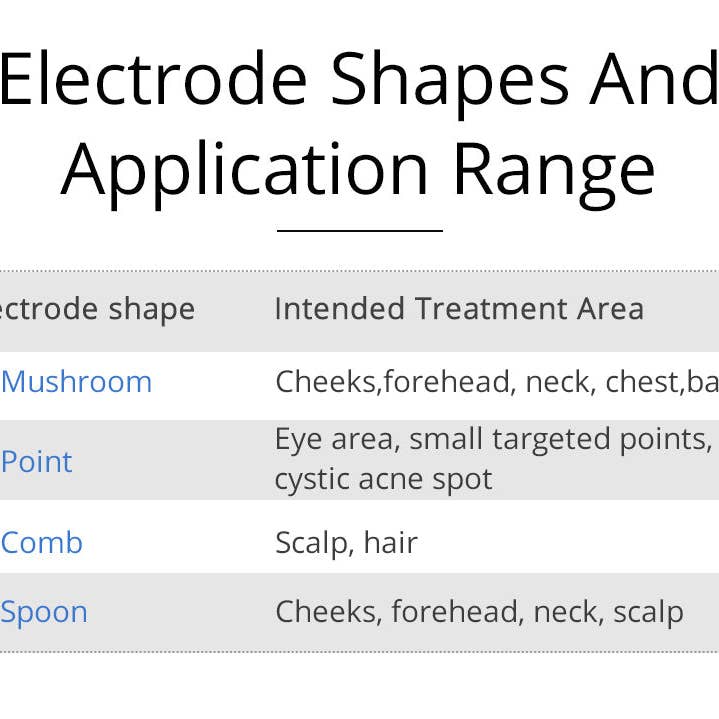 Electrode Shapes And Application Range

| ectrode shape | Intended Treatment Area |
|---|---|
| Mushroom | Cheeks,forehead, neck, chest,ba |
| Point | Eye area, small targeted points, cystic acne spot |
| Comb | Scalp, hair |
| Spoon | Cheeks, forehead, neck, scalp |